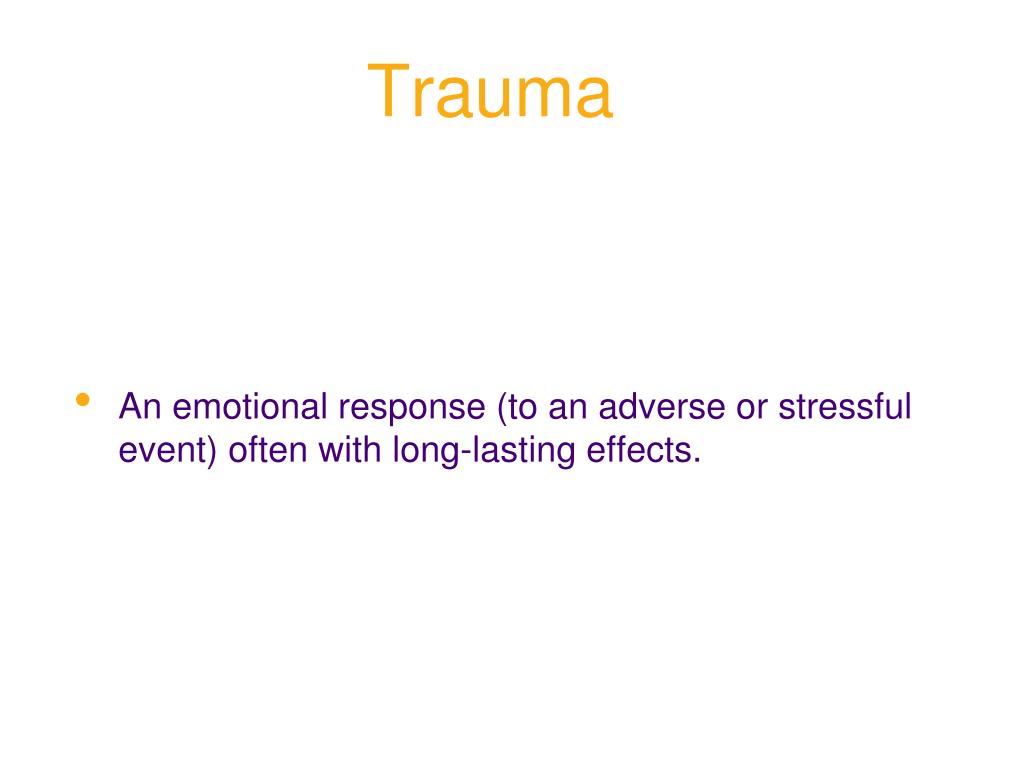 Trauma

• An emotional response (to an adverse or stressful event) often with long-lasting effects.